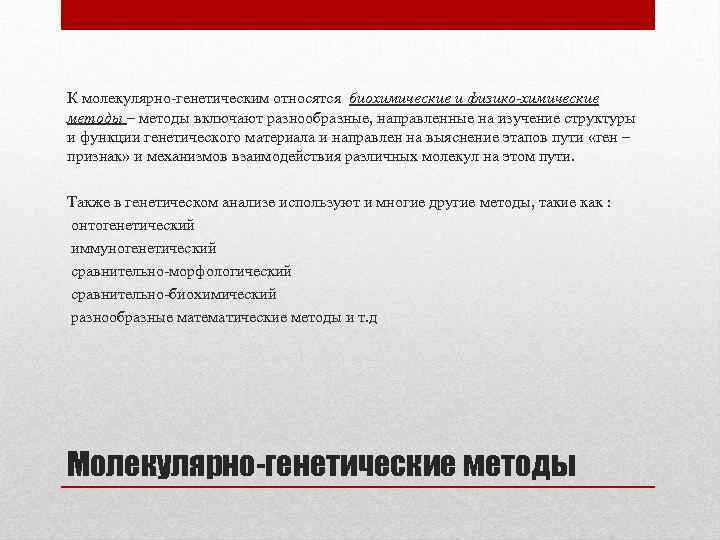 К молекулярно-генетическим относятся биохимические и физико-химические методы – методы включают разнообразные, направленные на изучение структуры и функции генетического материала и направлен на выяснение этапов пути «ген – признак» и механизмов взаимодействия различных молекул на этом пути.

Также в генетическом анализе используют и многие другие методы, такие как :
онтогенетический
иммуногенетический
сравнительно-морфологический
сравнительно-биохимический
разнообразные математические методы и т.д

Молекулярно-генетические методы